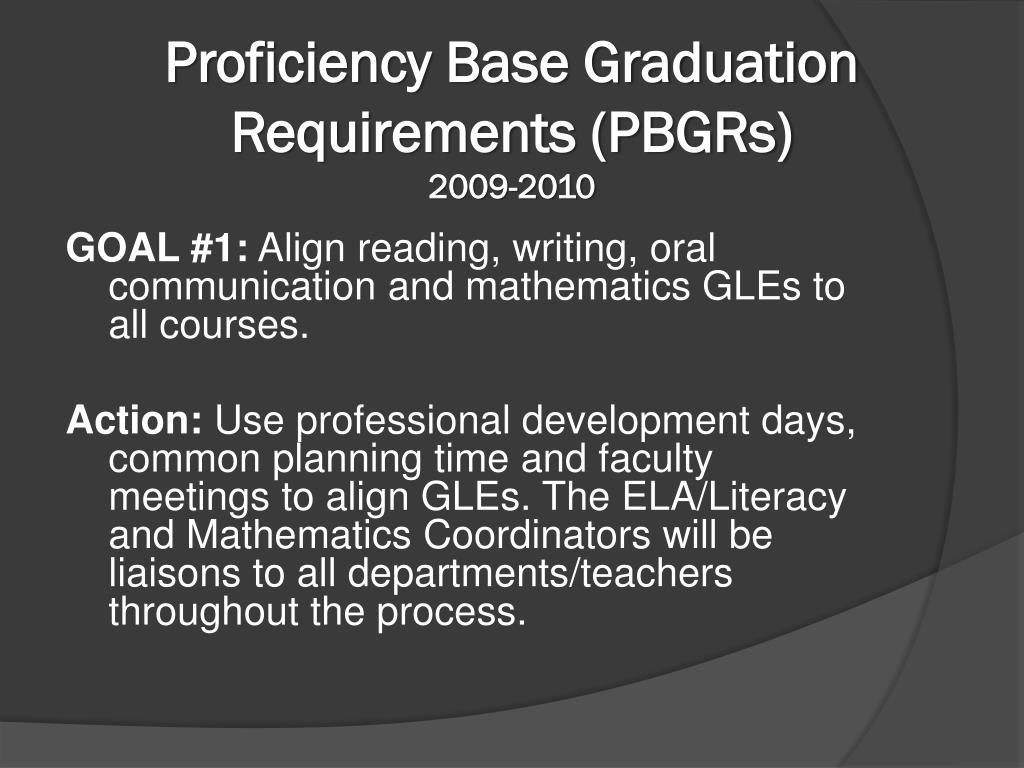 Proficiency Base Graduation Requirements (PBGRs)
2009-2010

GOAL #1: Align reading, writing, oral communication and mathematics GLEs to all courses.

Action: Use professional development days, common planning time and faculty meetings to align GLEs. The ELA/Literacy and Mathematics Coordinators will be liaisons to all departments/teachers throughout the process.